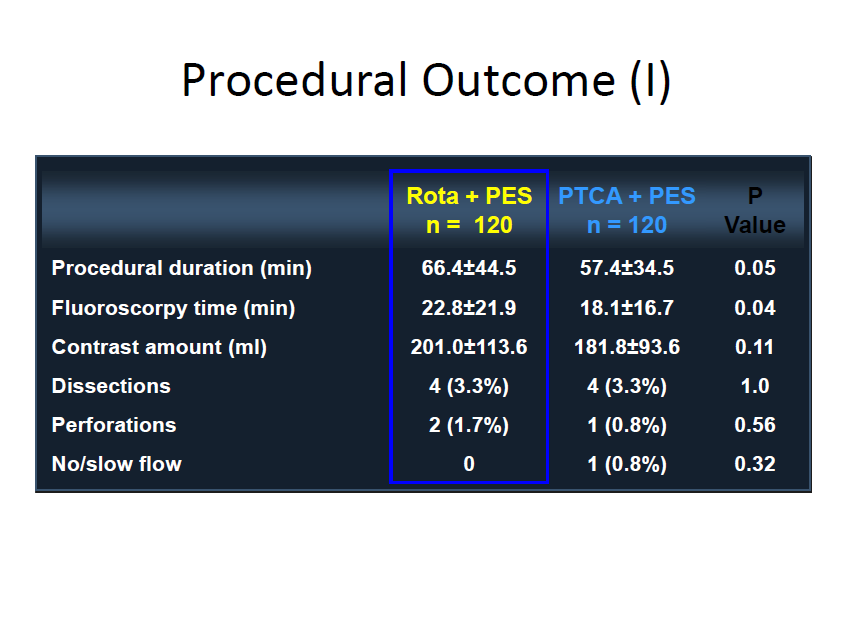 Procedural Outcome (I)

| | Rota + PES n = 120 | PTCA + PES n = 120 | P Value |
|---|---|---|---|
| Procedural duration (min) | 66.4±44.5 | 57.4±34.5 | 0.05 |
| Fluoroscorpy time (min) | 22.8±21.9 | 18.1±16.7 | 0.04 |
| Contrast amount (ml) | 201.0±113.6 | 181.8±93.6 | 0.11 |
| Dissections | 4 (3.3%) | 4 (3.3%) | 1.0 |
| Perforations | 2 (1.7%) | 1 (0.8%) | 0.56 |
| No/slow flow | 0 | 1 (0.8%) | 0.32 |